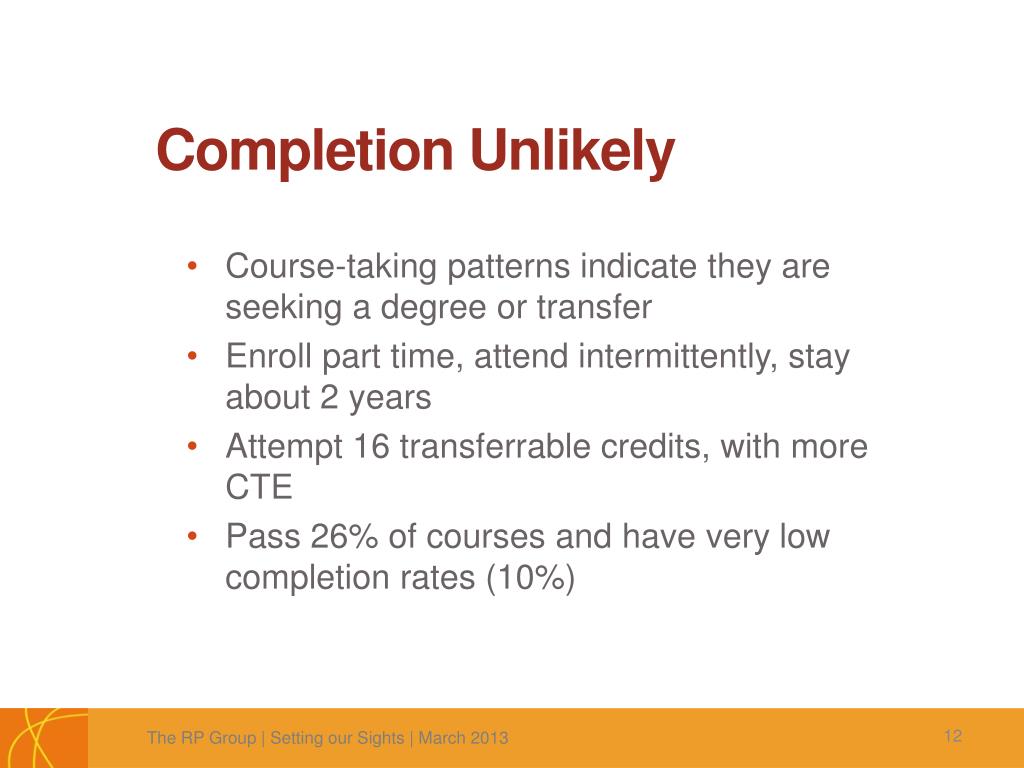 Completion Unlikely

• Course-taking patterns indicate they are seeking a degree or transfer
• Enroll part time, attend intermittently, stay about 2 years
• Attempt 16 transferrable credits, with more CTE
• Pass 26% of courses and have very low completion rates (10%)

The RP Group | Setting our Sights | March 2013

12